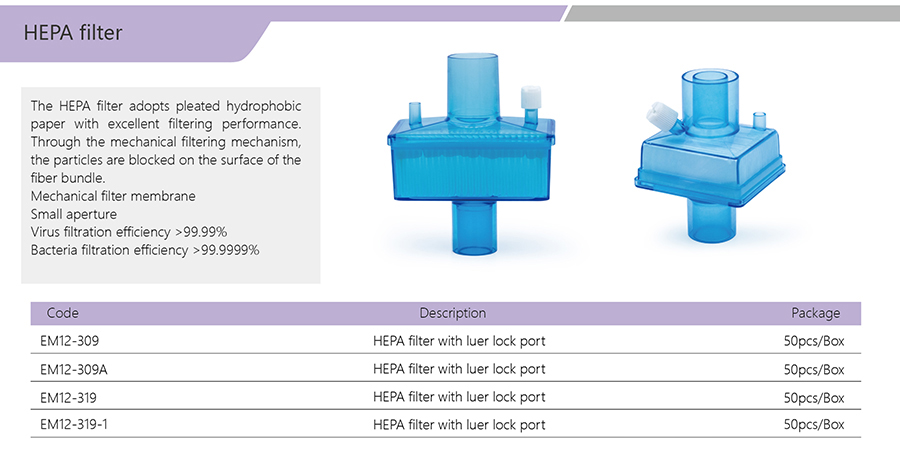 HEPA filter

The HEPA filter adopts pleated hydrophobic paper with excellent filtering performance. Through the mechanical filtering mechanism, the particles are blocked on the surface of the fiber bundle.
Mechanical filter membrane
Small aperture
Virus filtration efficiency >99.99%
Bacteria filtration efficiency >99.9999%

| Code | Description | Package |
|---|---|---|
| EM12-309 | HEPA filter with luer lock port | 50pcs/Box |
| EM12-309A | HEPA filter with luer lock port | 50pcs/Box |
| EM12-319 | HEPA filter with luer lock port | 50pcs/Box |
| EM12-319-1 | HEPA filter with luer lock port | 50pcs/Box |